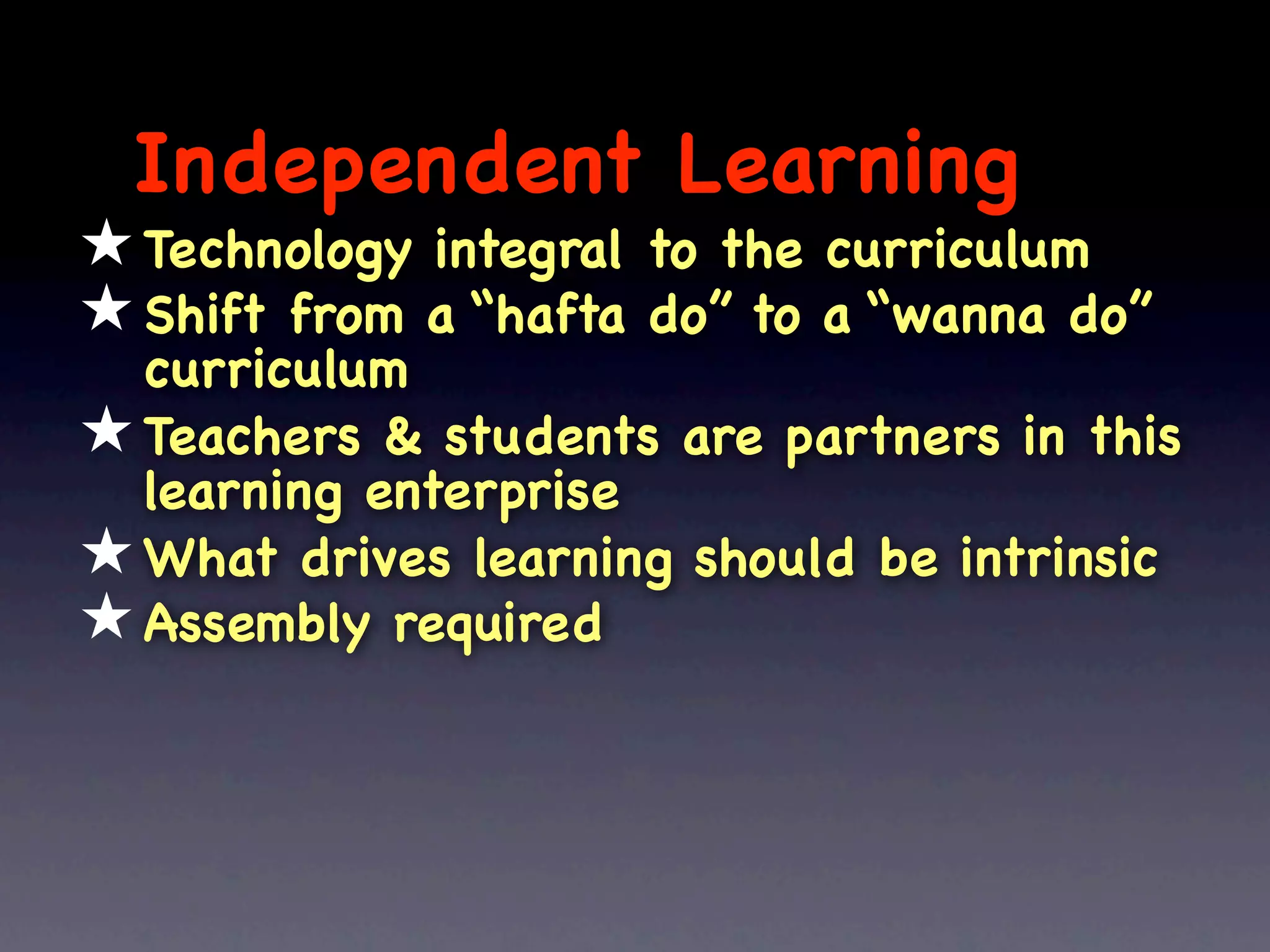 Independent Learning

★ Technology integral to the curriculum
★ Shift from a “hafta do” to a “wanna do” curriculum
★ Teachers & students are partners in this learning enterprise
★ What drives learning should be intrinsic
★ Assembly required